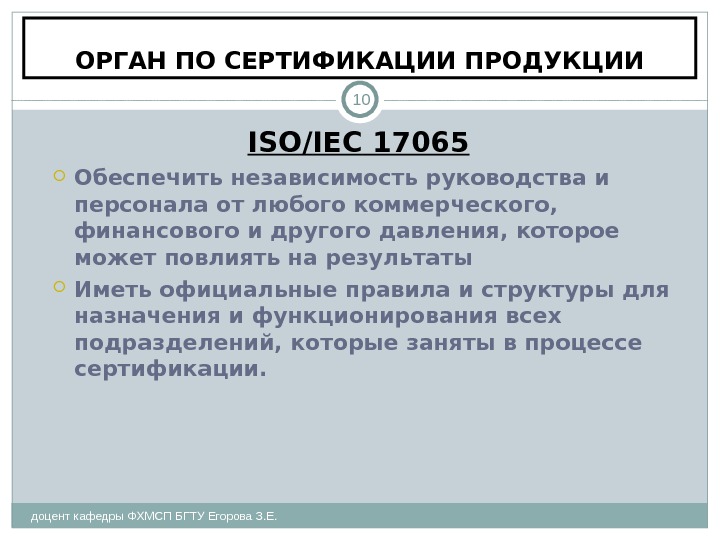 ОРГАН ПО СЕРТИФИКАЦИИ ПРОДУКЦИИ

10

ISO/IEC 17065

Обеспечить независимость руководства и персонала от любого коммерческого, финансового и другого давления, которое может повлиять на результаты

Иметь официальные правила и структуры для назначения и функционирования всех подразделений, которые заняты в процессе сертификации.

доцент кафедры ФХМСП БГТУ Егорова З.Е.